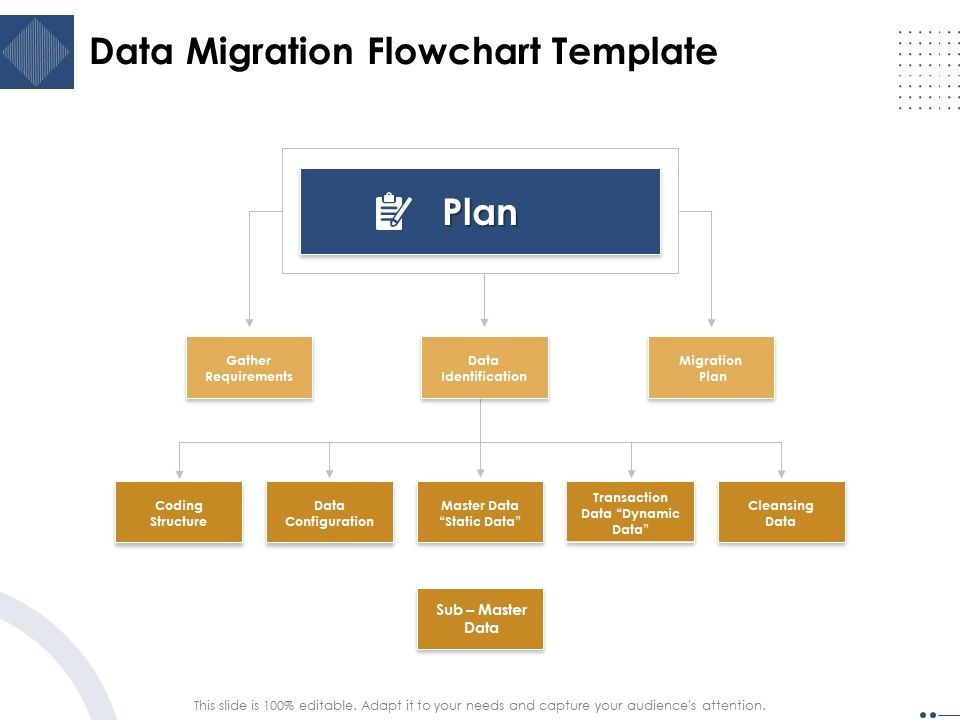 Data Migration Flowchart Template

Plan

Gather Requirements

Data Identification

Migration Plan

Coding Structure

Data Configuration

Master Data "Static Data"

Transaction Data "Dynamic Data"

Cleansing Data

Sub – Master Data

This slide is 100% editable. Adapt it to your needs and capture your audience's attention.